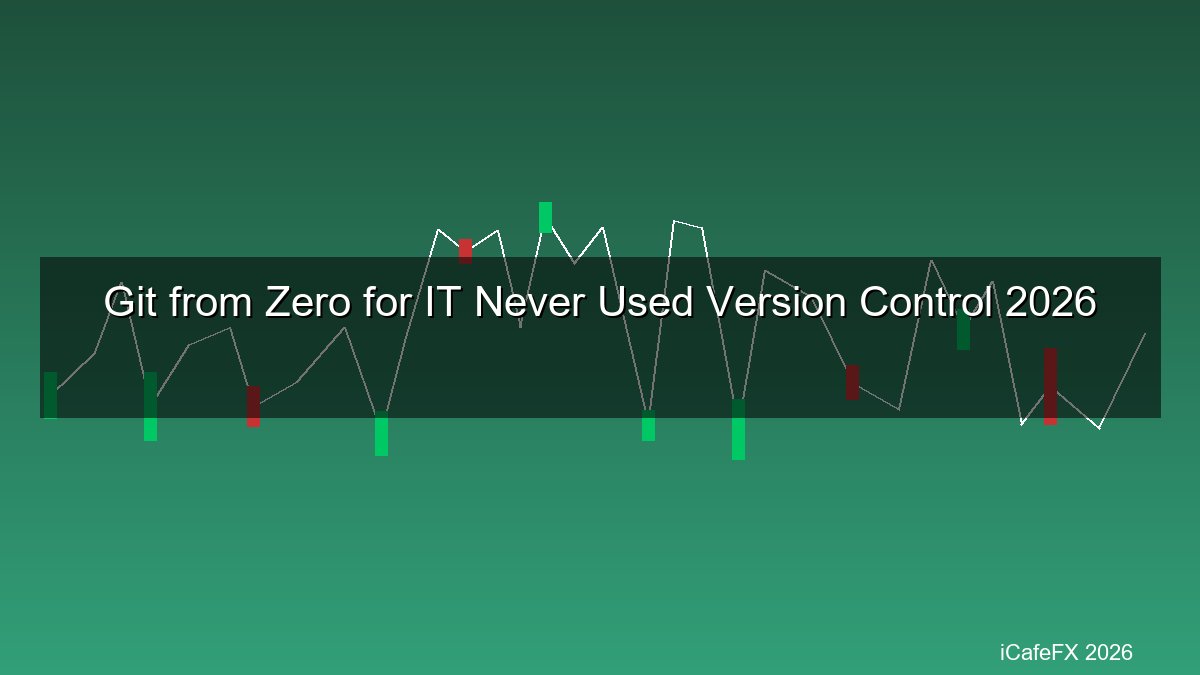 Git from Zero for IT Never Used Version Control 2026

iCafeFX 2026